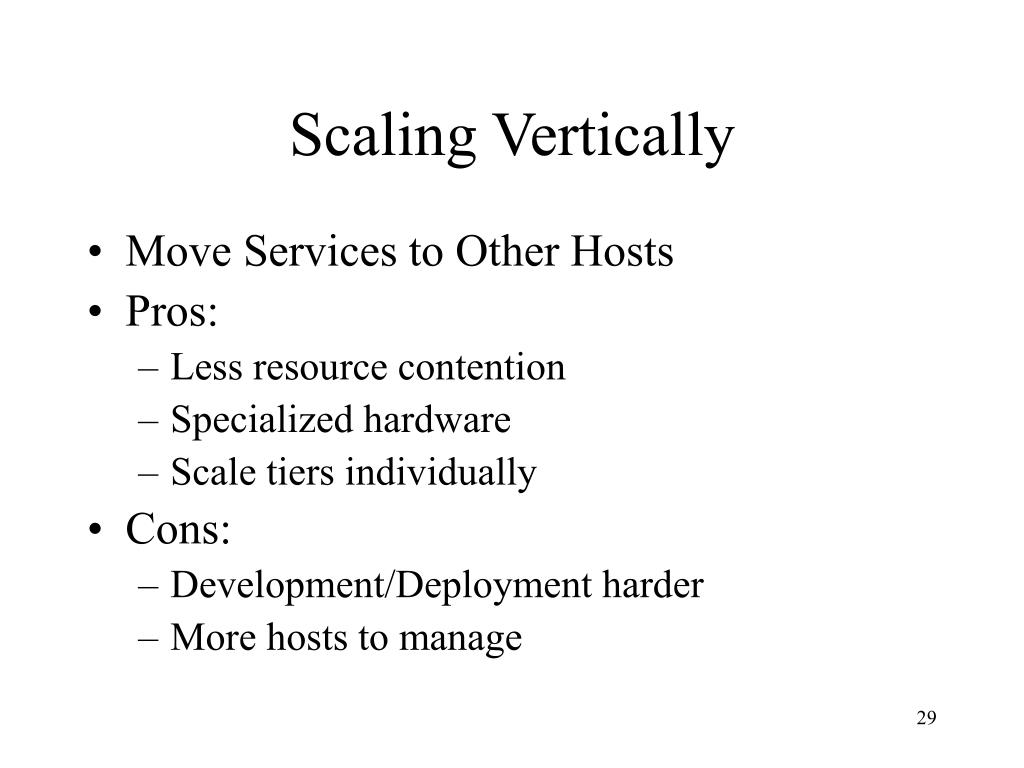 Scaling Vertically

• Move Services to Other Hosts
• Pros:
– Less resource contention
– Specialized hardware
– Scale tiers individually
• Cons:
– Development/Deployment harder
– More hosts to manage

29